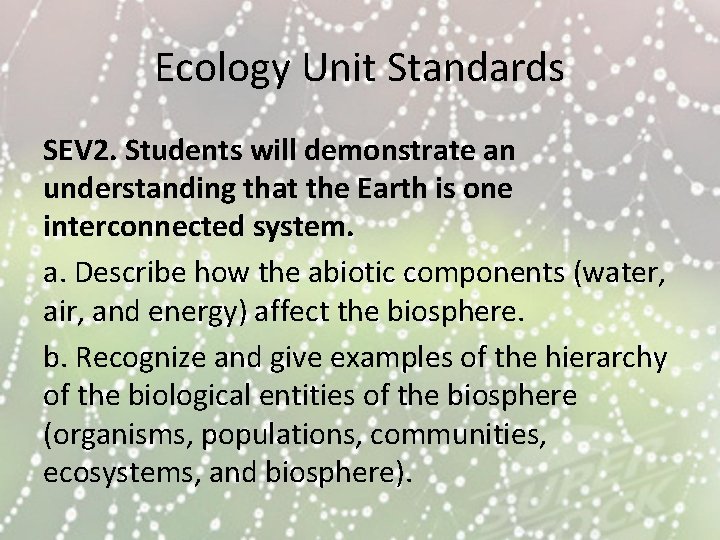 Ecology Unit Standards

SEV2. Students will demonstrate an understanding that the Earth is one interconnected system.

a. Describe how the abiotic components (water, air, and energy) affect the biosphere.

b. Recognize and give examples of the hierarchy of the biological entities of the biosphere (organisms, populations, communities, ecosystems, and biosphere).